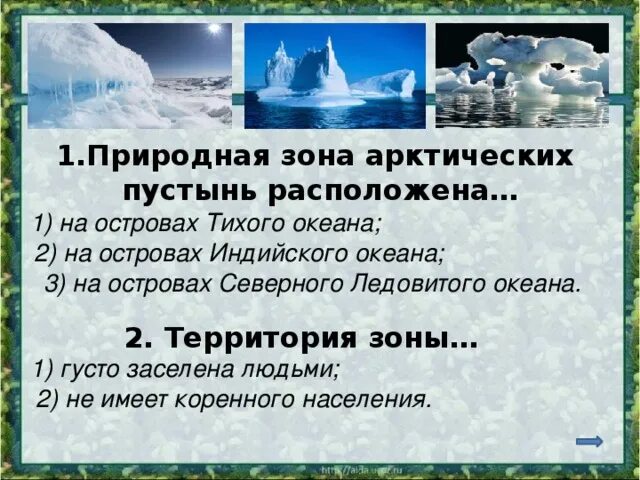 1.Природная зона арктических пустынь расположена…

1) на островах Тихого океана;

2) на островах Индийского океана;

3) на островах Северного Ледовитого океана.

2. Территория зоны…

1) густо заселена людьми;

2) не имеет коренного населения.

http://aida.ucoz.ru